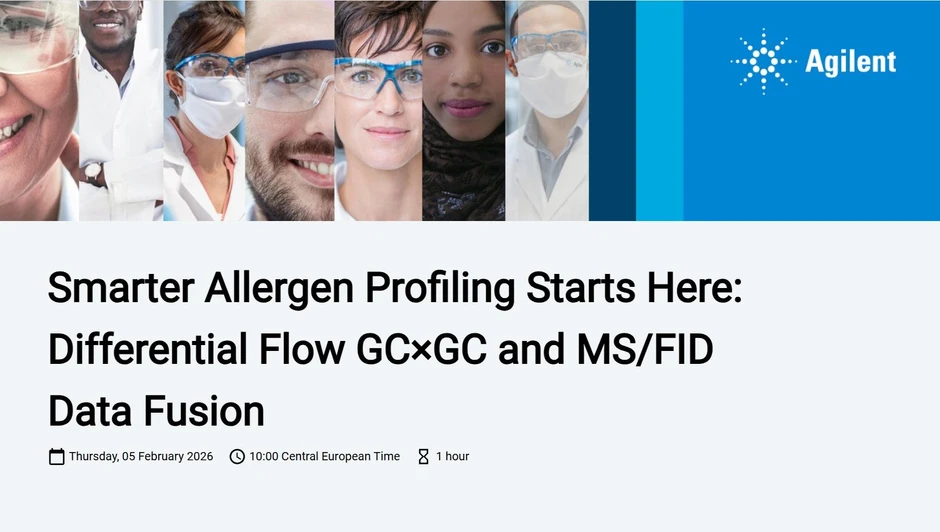 Agilent

Smarter Allergen Profiling Starts Here: Differential Flow GC×GC and MS/FID Data Fusion

Thursday, 05 February 2026 10:00 Central European Time 1 hour